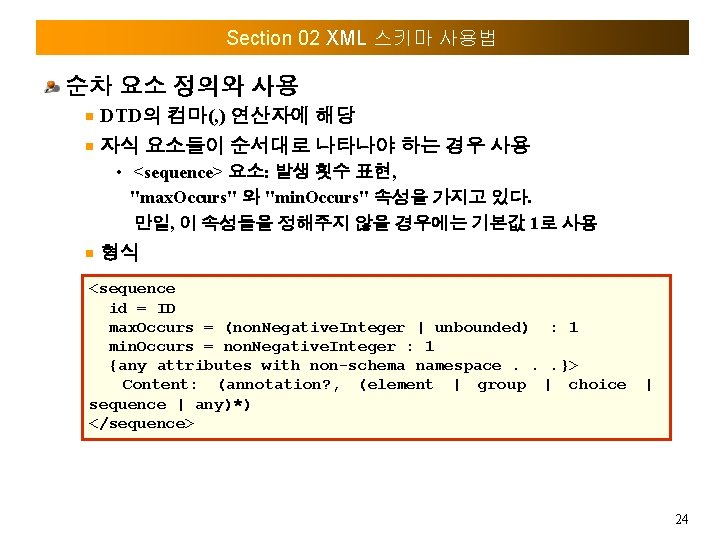 Section 02 XML 스키마 사용법

순차 요소 정의와 사용

DTD의 컴마(,) 연산자에 해당

자식 요소들이 순서대로 나타나야 하는 경우 사용

• <sequence> 요소: 발생 횟수 표현, "maxOccurs" 와 "minOccurs" 속성을 가지고 있다. 만일, 이 속성들을 정해주지 않을 경우에는 기본값 1로 사용

형식

<sequence
  id = ID
  maxOccurs = (nonNegativeInteger | unbounded)  : 1
  minOccurs = nonNegativeInteger : 1
  {any attributes with non-schema namespace . . .}>
    Content:  (annotation?,  (element  |  group  |  choice  |
sequence | any)*)
</sequence>

24